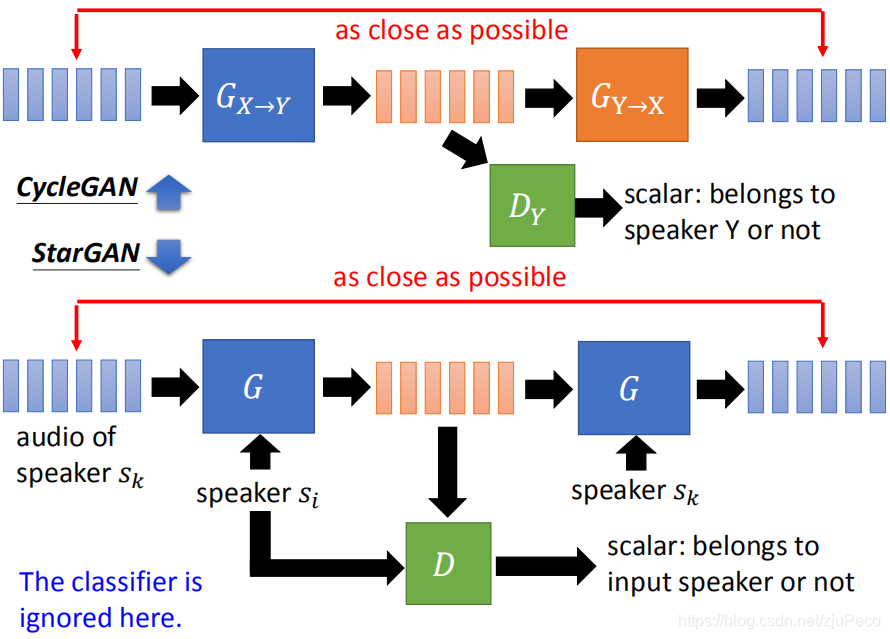 as close as possible

$G_{X \to Y}$

$G_{Y \to X}$

CycleGAN

$D_Y$

scalar: belongs to speaker Y or not

StarGAN

as close as possible

$G$

$G$

audio of speaker $s_k$

speaker $s_i$

speaker $s_k$

$D$

scalar: belongs to input speaker or not

The classifier is ignored here.

https://blog.csdn.net/zjuPeco